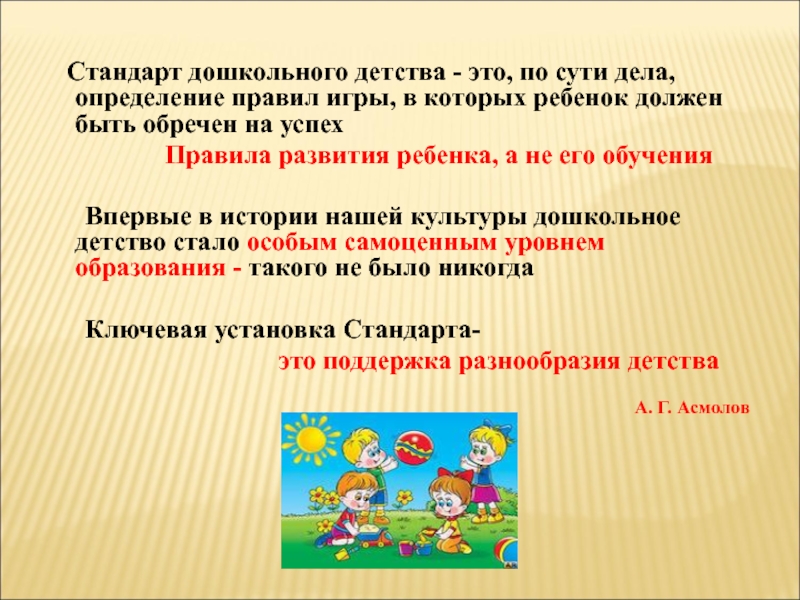 Стандарт дошкольного детства - это, по сути дела, определение правил игры, в которых ребенок должен быть обречен на успех

Правила развития ребенка, а не его обучения

Впервые в истории нашей культуры дошкольное детство стало особым самоценным уровнем образования - такого не было никогда

Ключевая установка Стандарта-

это поддержка разнообразия детства

А. Г. Асмолов